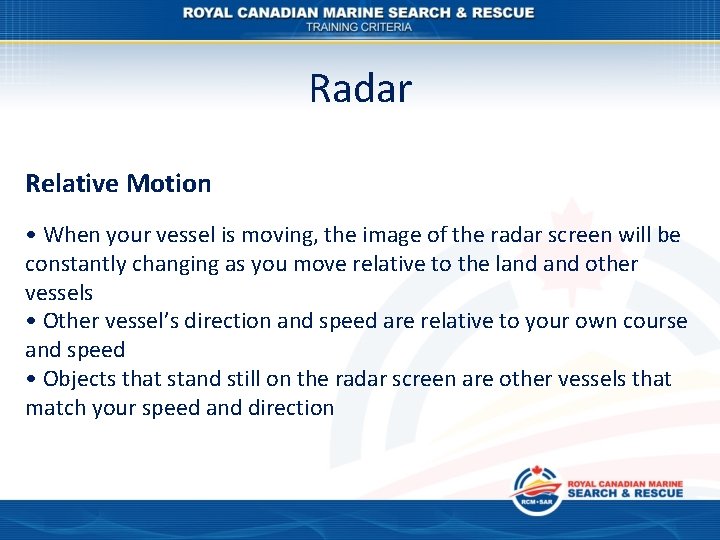 ROYAL CANADIAN MARINE SEARCH & RESCUE
TRAINING CRITERIA

Radar

Relative Motion

• When your vessel is moving, the image of the radar screen will be constantly changing as you move relative to the land and other vessels
• Other vessel's direction and speed are relative to your own course and speed
• Objects that stand still on the radar screen are other vessels that match your speed and direction

RCM•SAR
ROYAL CANADIAN MARINE
SEARCH & RESCUE